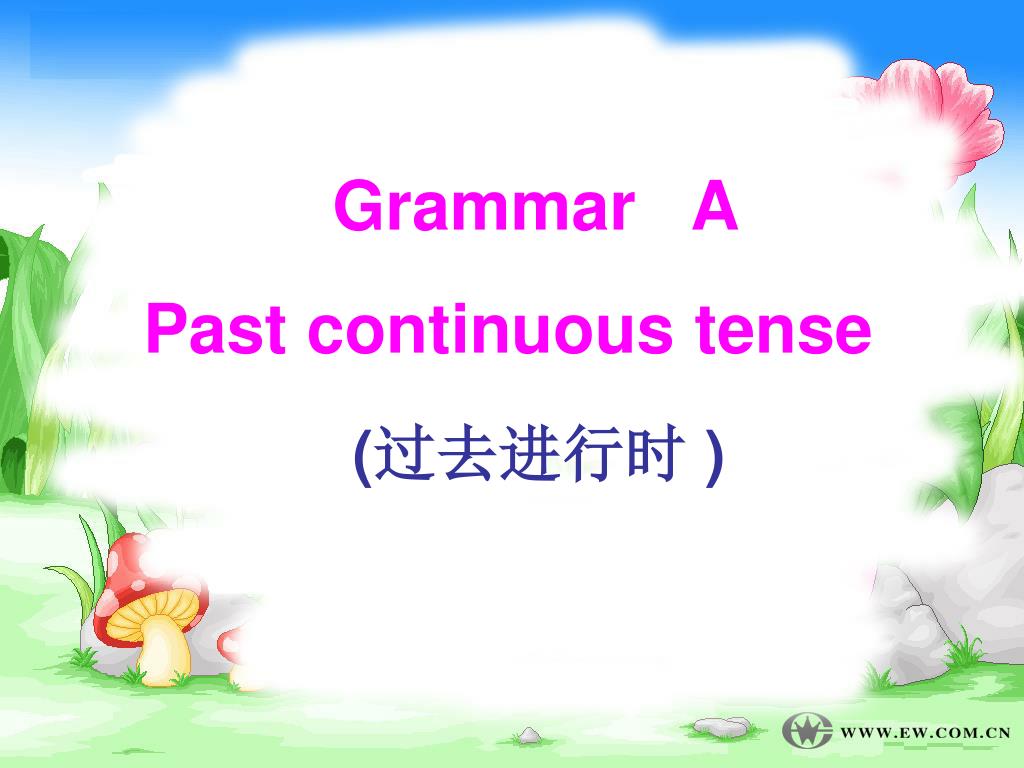 Grammar A
Past continuous tense
(过去进行时 )

WWW.EW.COM.CN